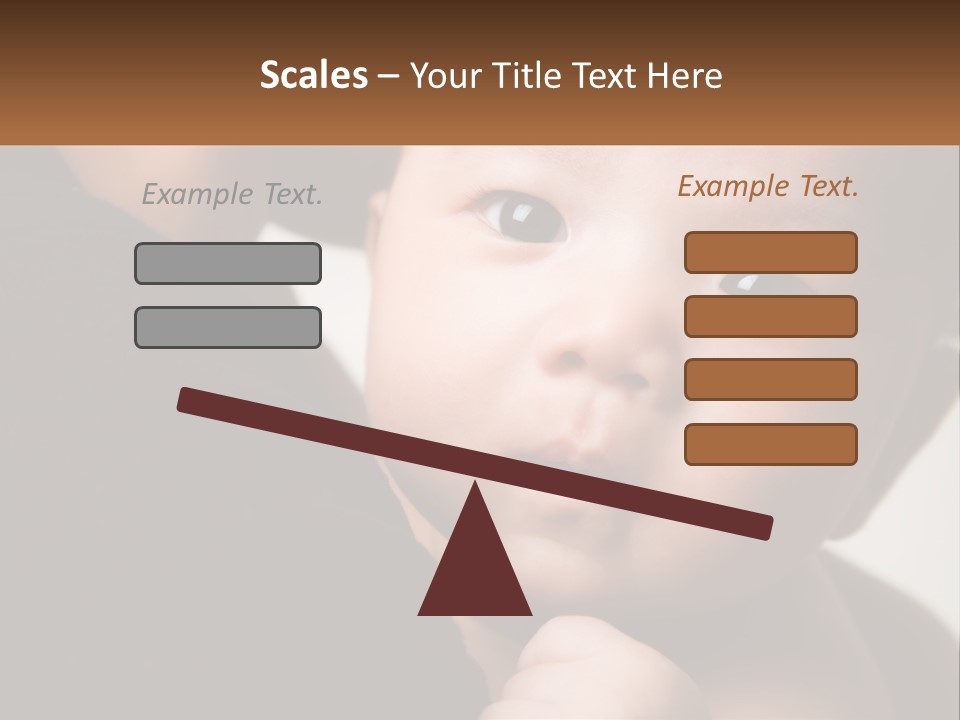 Scales – Your Title Text Here

Example Text.

Example Text.